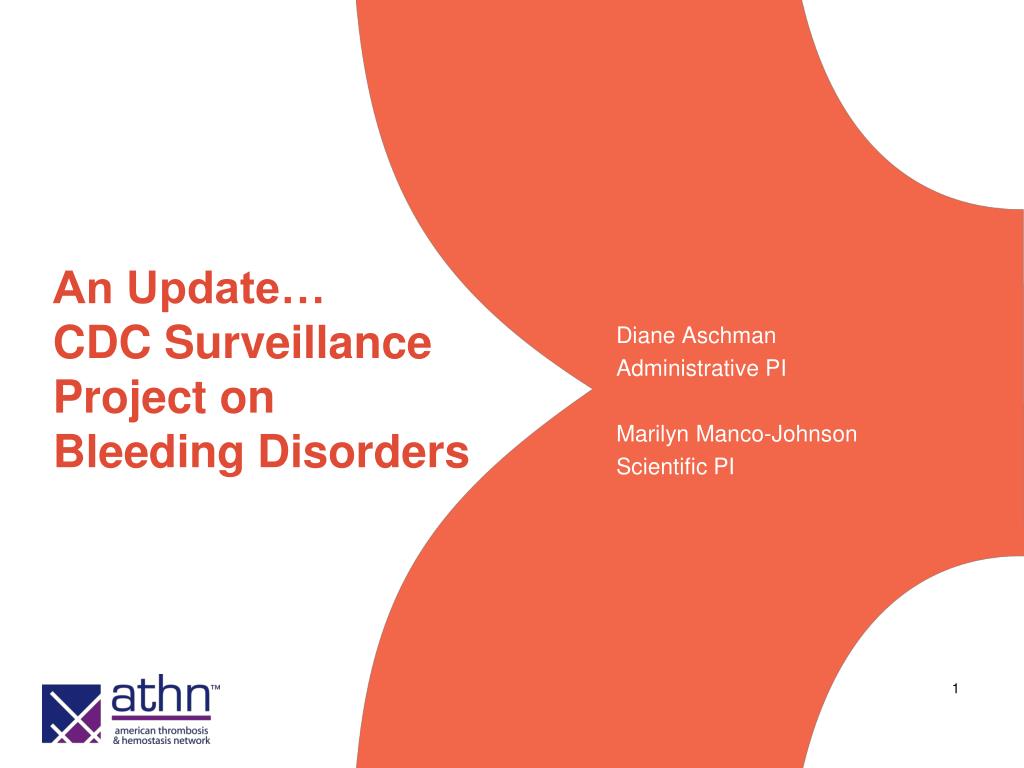 An Update…
CDC Surveillance Project on Bleeding Disorders

Diane Aschman
Administrative PI

Marilyn Manco-Johnson
Scientific PI

athn™
american thrombosis & hemostasis network

1